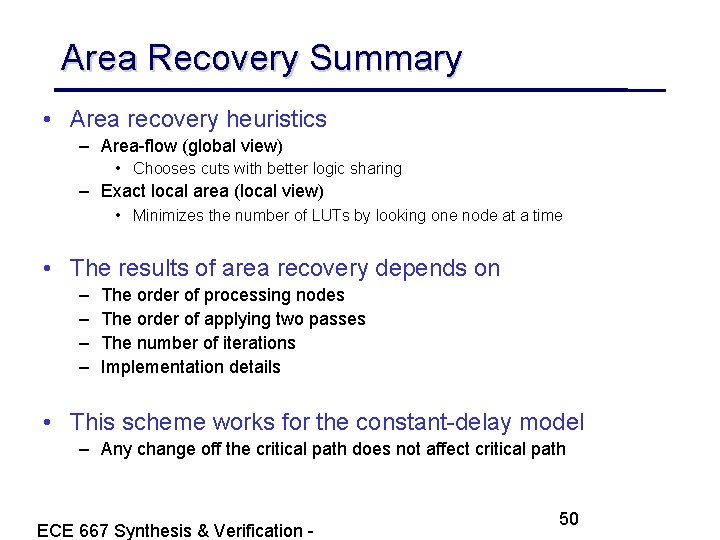 Area Recovery Summary

• Area recovery heuristics
– Area-flow (global view)
• Chooses cuts with better logic sharing
– Exact local area (local view)
• Minimizes the number of LUTs by looking one node at a time

• The results of area recovery depends on
– The order of processing nodes
– The order of applying two passes
– The number of iterations
– Implementation details

• This scheme works for the constant-delay model
– Any change off the critical path does not affect critical path

ECE 667 Synthesis & Verification -

50